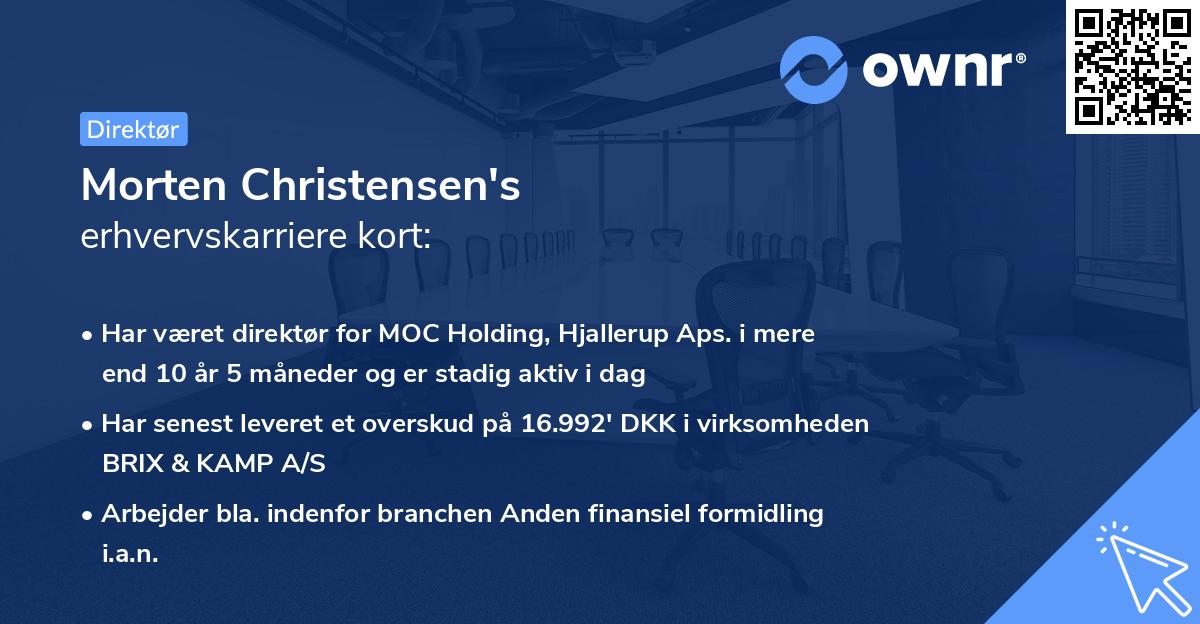 ownr®

Direktør

Morten Christensen's
erhvervskarriere kort:

• Har været direktør for MOC Holding, Hjallerup Aps. i mere end 10 år 5 måneder og er stadig aktiv i dag

• Har senest leveret et overskud på 16.992' DKK i virksomheden BRIX & KAMP A/S

• Arbejder bla. indenfor branchen Anden finansiel formidling i.a.n.